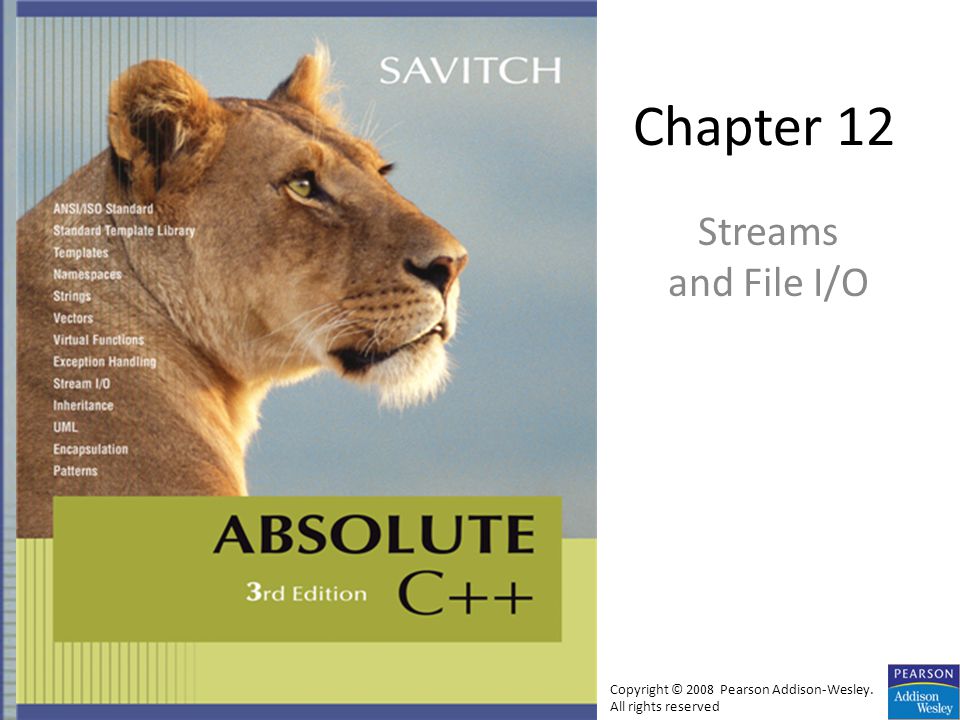 SAVITCH

ANSI/ISO Standard
Standard Template Library
Templates
Namespaces
Strings
Vectors
Virtual Functions
Exception Handling
Stream I/O
Inheritance
UML
Encapsulation
Patterns

ABSOLUTE
3rd Edition C++

Chapter 12

Streams and File I/O

Copyright © 2008 Pearson Addison-Wesley. All rights reserved

PEARSON
Addison Wesley